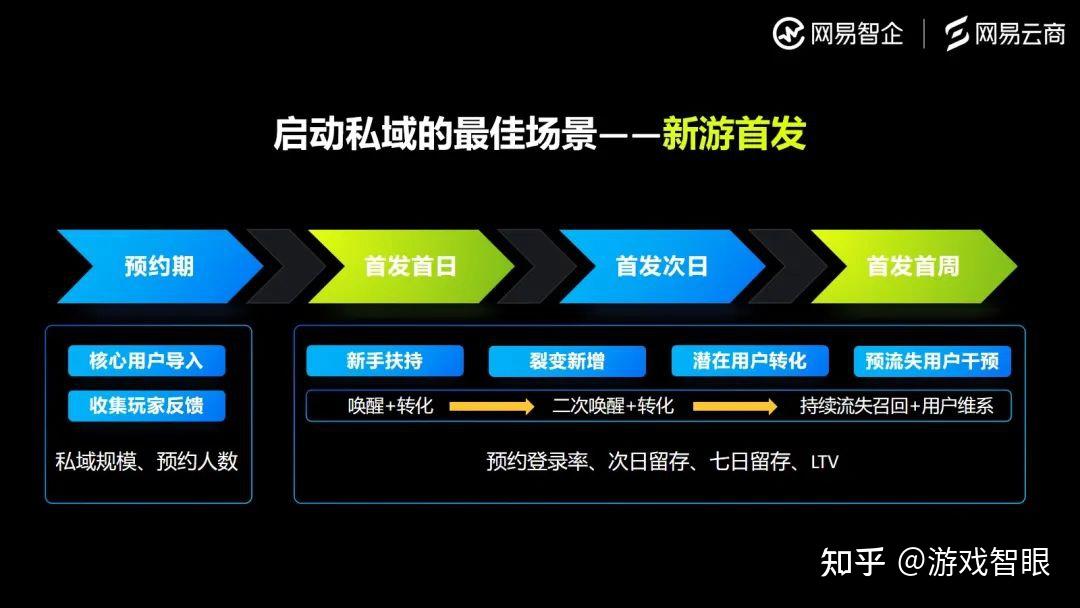 网易智企 | 网易云商

启动私域的最佳场景——新游首发

预约期

首发首日

首发次日

首发首周

核心用户导入

收集玩家反馈

私域规模、预约人数

新手扶持

裂变新增

潜在用户转化

预流失用户干预

唤醒+转化

二次唤醒+转化

持续流失召回+用户维系

预约登录率、次日留存、七日留存、LTV

知乎 @游戏智眼